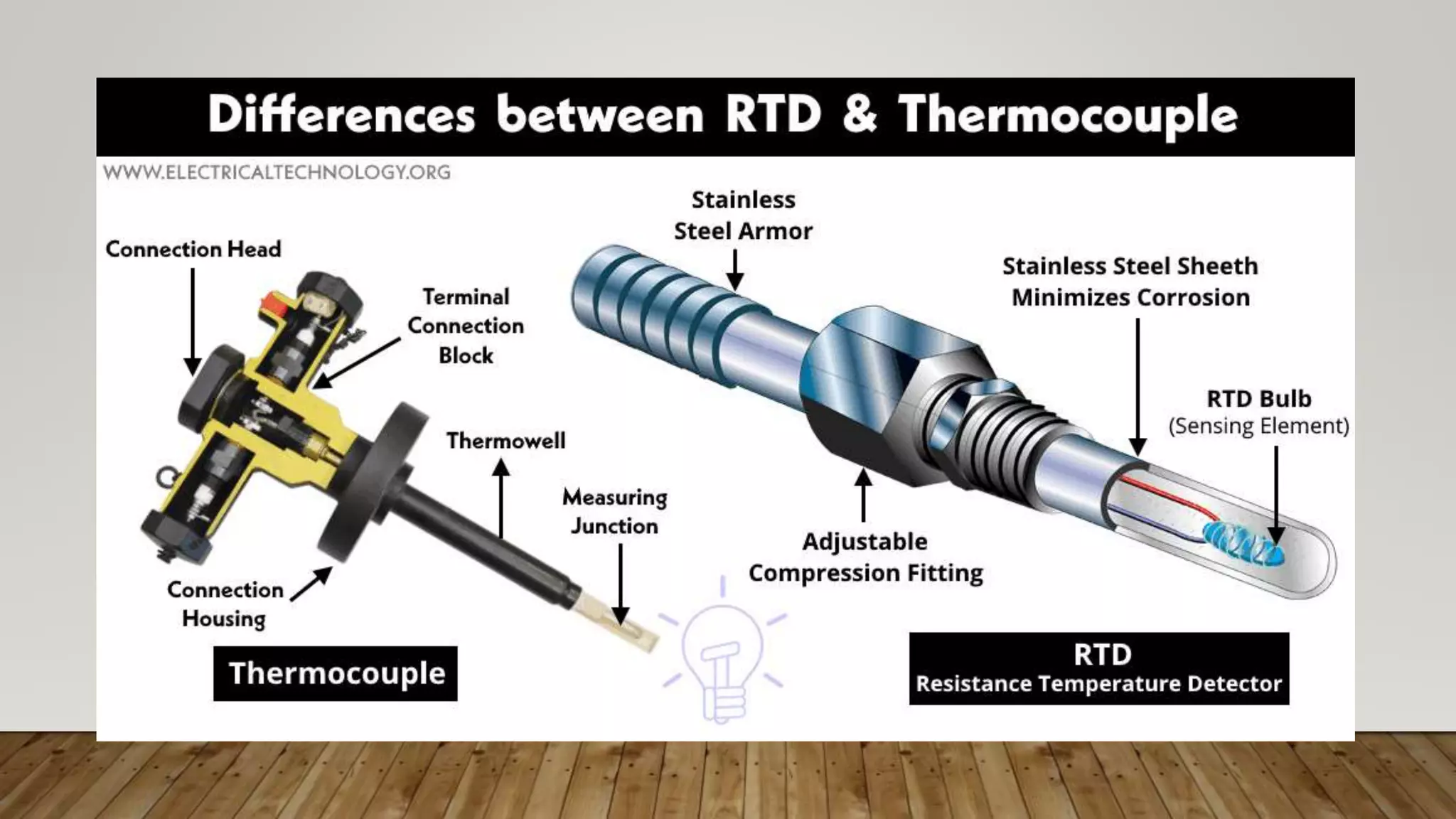 Differences between RTD & Thermocouple

WWW.ELECTRICALTECHNOLOGY.ORG

Connection Head

Terminal Connection Block

Thermowell

Measuring Junction

Connection Housing

Thermocouple

Stainless Steel Armor

Stainless Steel Sheeth Minimizes Corrosion

RTD Bulb (Sensing Element)

Adjustable Compression Fitting

RTD
Resistance Temperature Detector